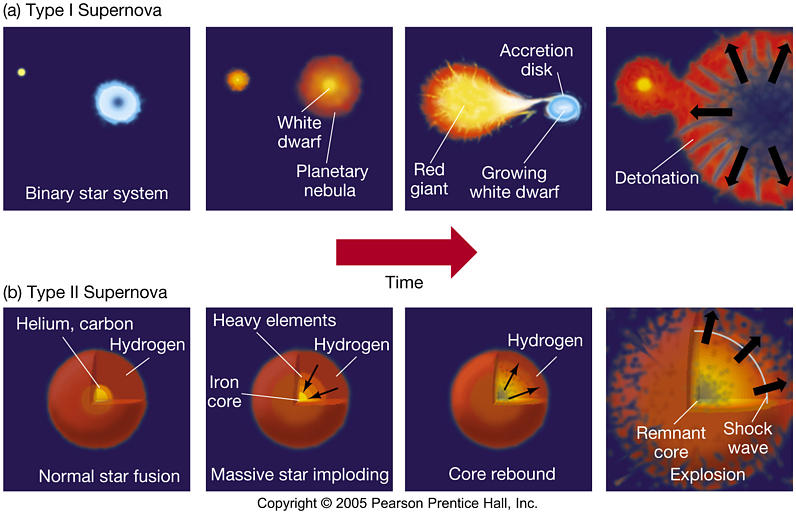 (a) Type I Supernova

Binary star system

White dwarf

Planetary nebula

Accretion disk

Red giant

Growing white dwarf

Detonation

Time

(b) Type II Supernova

Helium, carbon

Hydrogen

Normal star fusion

Heavy elements

Hydrogen

Iron core

Massive star imploding

Hydrogen

Core rebound

Remnant core

Shock wave

Explosion

Copyright © 2005 Pearson Prentice Hall, Inc.